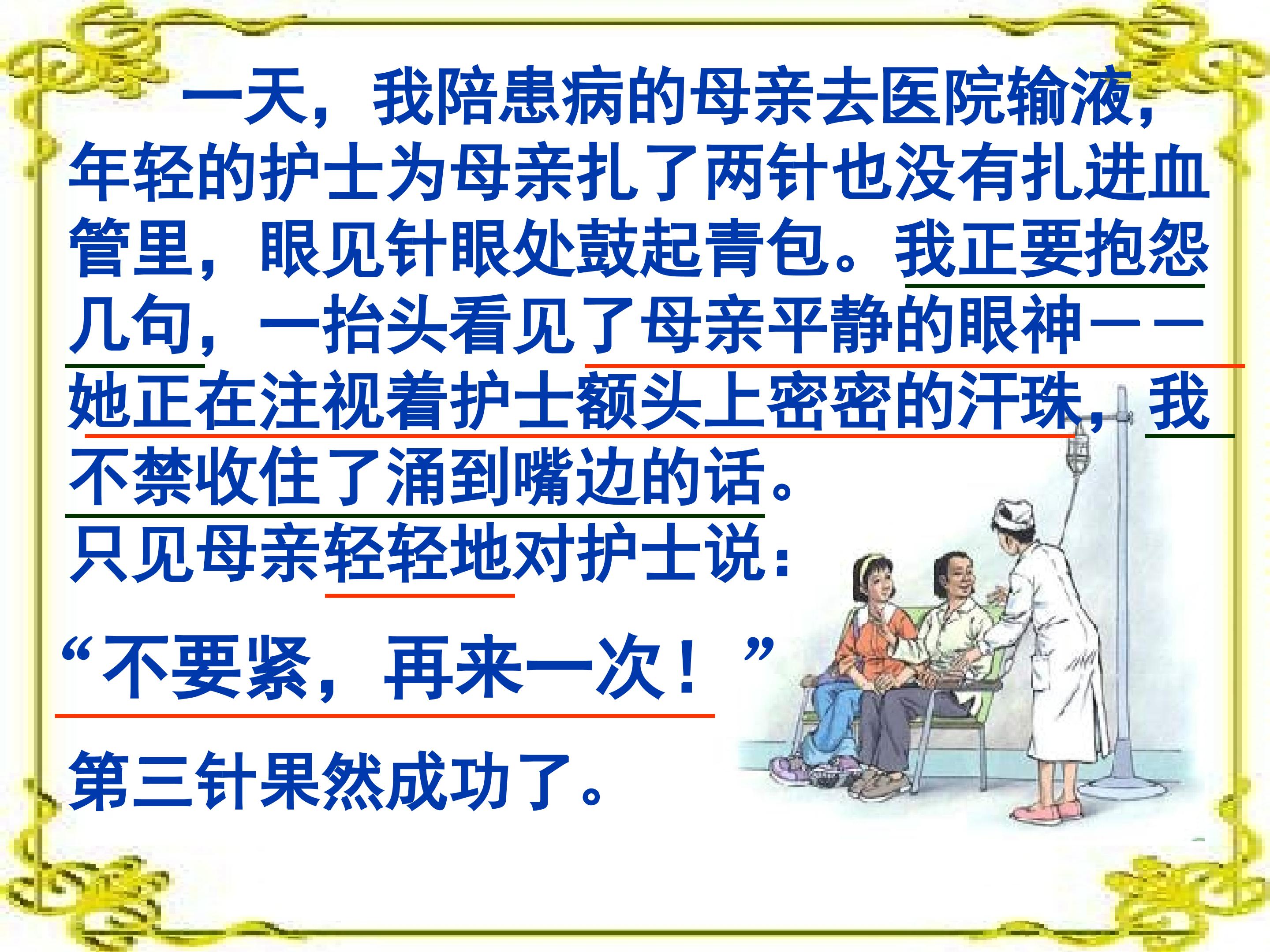 一天，我陪患病的母亲去医院输液，年轻的护士为母亲扎了两针也没有扎进血管里，眼见针眼处鼓起青包。我正要抱怨几句，一抬头看见了母亲平静的眼神——她正在注视着护士额头上密密的汗珠，我不禁收住了涌到嘴边的话。

只见母亲轻轻地对护士说：

“不要紧，再来一次！”

第三针果然成功了。